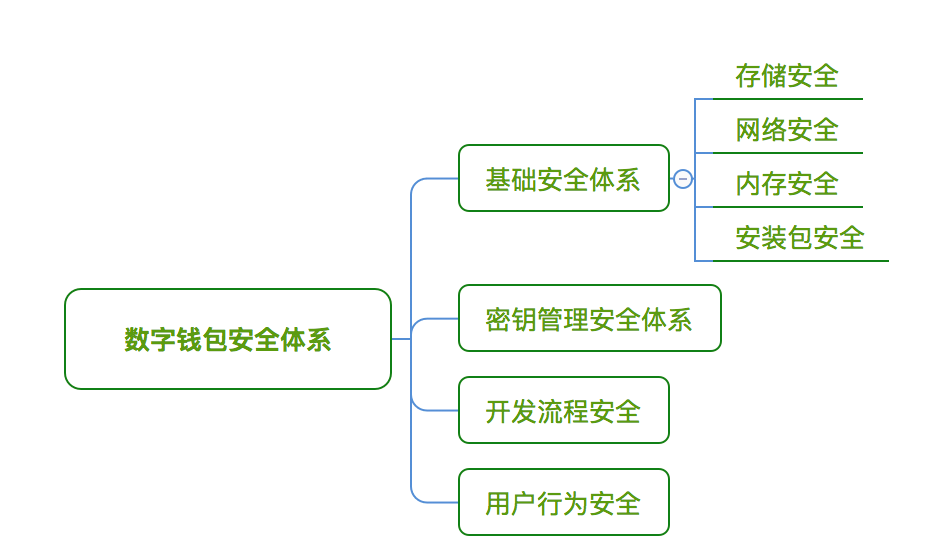 数字钱包安全体系

基础安全体系

存储安全

网络安全

内存安全

安装包安全

密钥管理安全体系

开发流程安全

用户行为安全